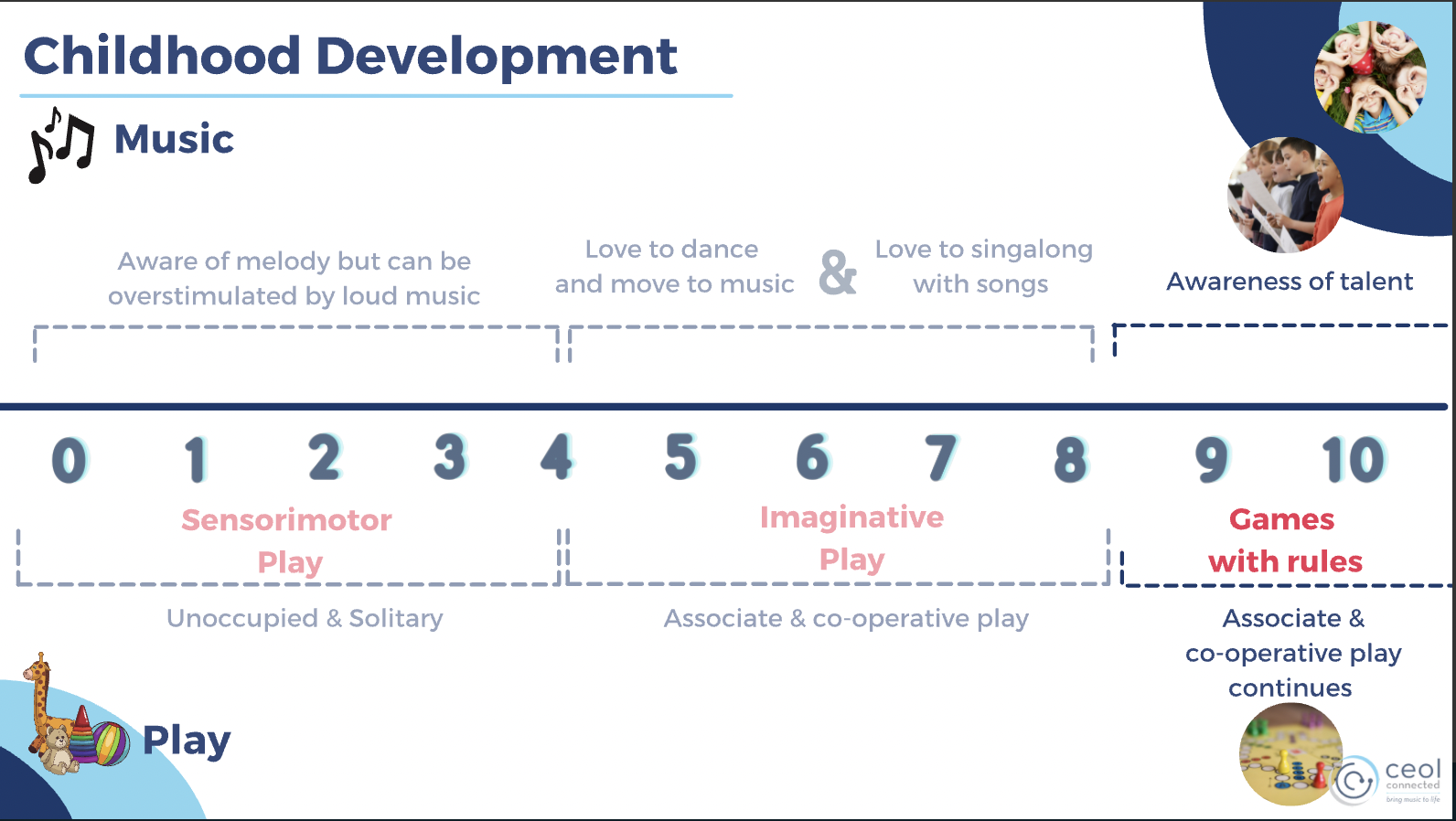 Childhood Development

Music

Aware of melody but can be overstimulated by loud music

Love to dance and move to music

&

Love to singalong with songs

Awareness of talent

0 1 2 3 4 5 6 7 8 9 10

Sensorimotor Play

Imaginative Play

Games with rules

Unoccupied & Solitary

Associate & co-operative play

Associate & co-operative play continues

Play

ceol connected

bring music to life